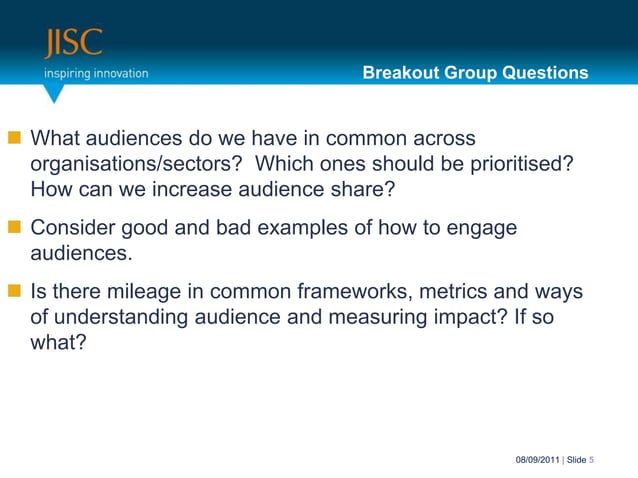 JISC
inspiring innovation

Breakout Group Questions

What audiences do we have in common across organisations/sectors? Which ones should be prioritised? How can we increase audience share?

Consider good and bad examples of how to engage audiences.

Is there mileage in common frameworks, metrics and ways of understanding audience and measuring impact? If so what?

08/09/2011 | Slide 5